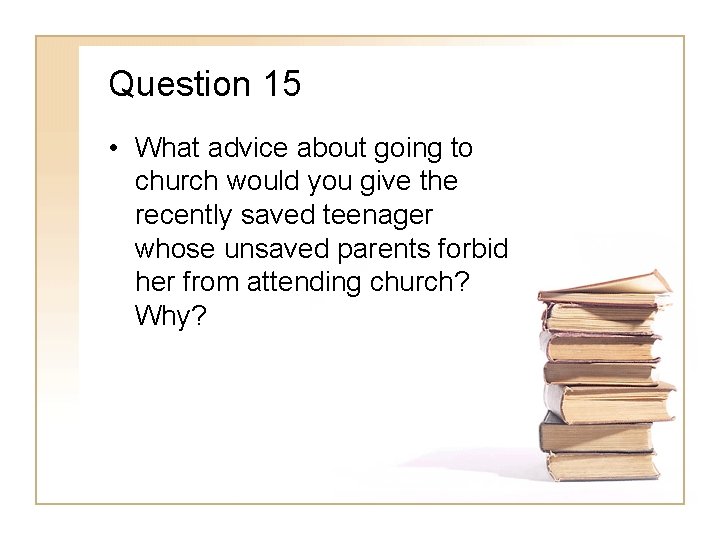 Question 15

• What advice about going to church would you give the recently saved teenager whose unsaved parents forbid her from attending church? Why?